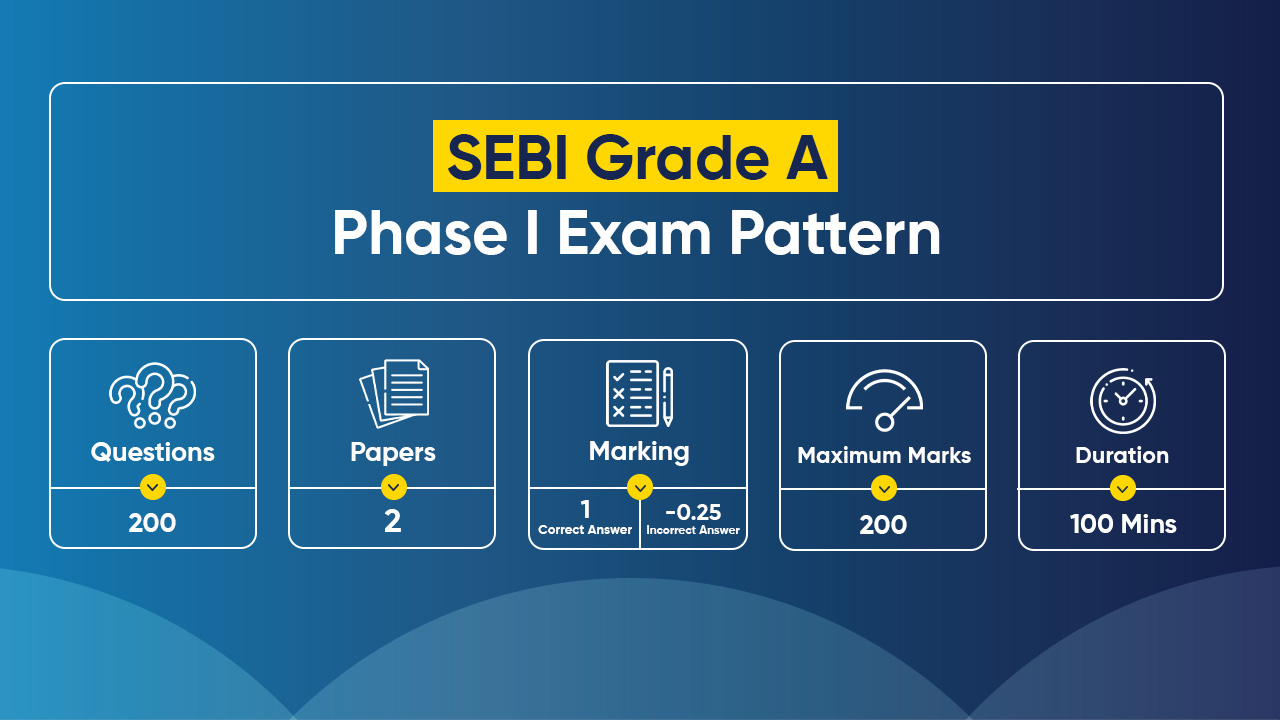 SEBI Grade A
Phase I Exam Pattern

Questions
200

Papers
2

Marking
1
Correct Answer
-0.25
Incorrect Answer

Maximum Marks
200

Duration
100 Mins